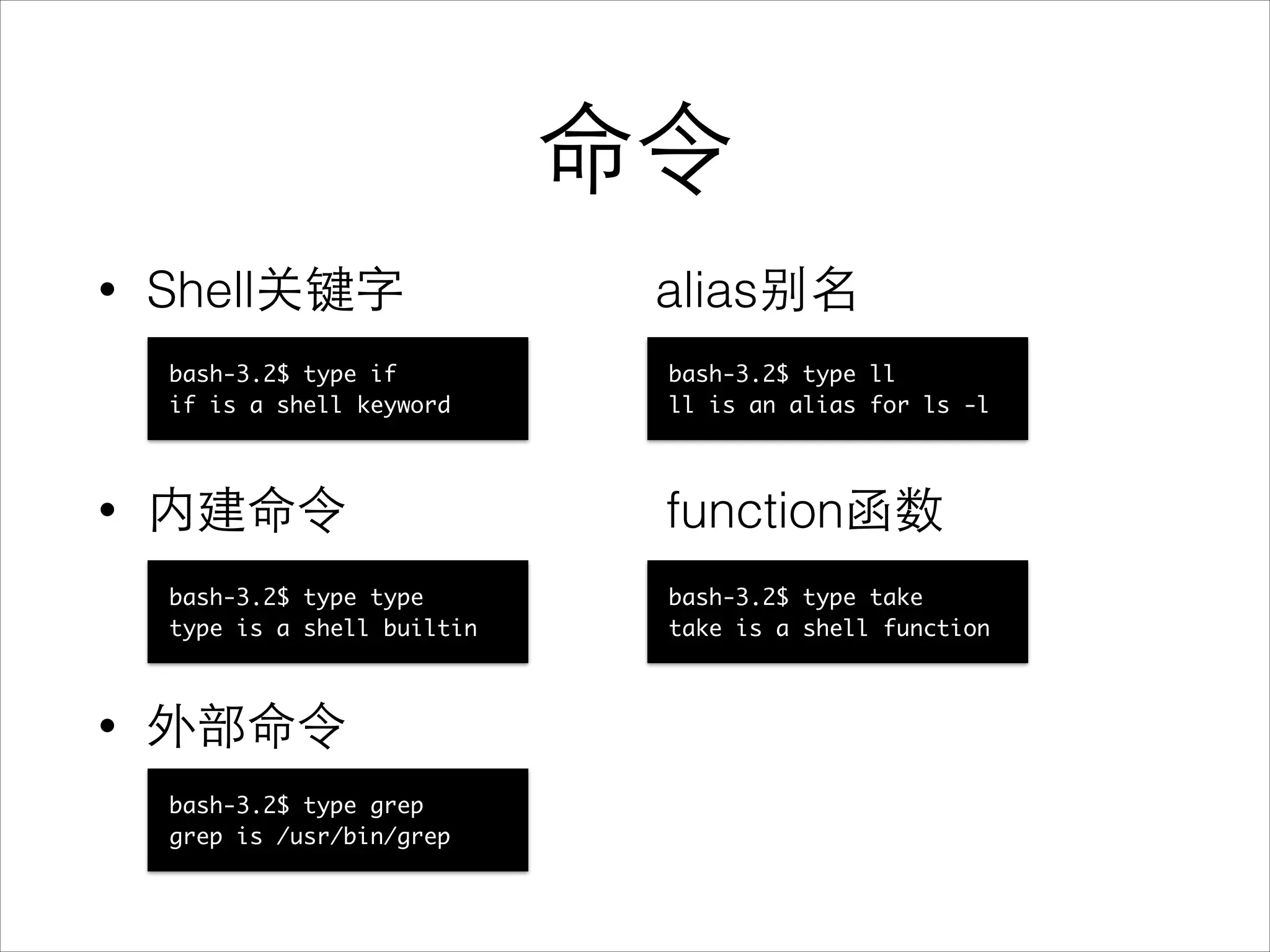 命令

• Shell关键字

bash-3.2$ type if
if is a shell keyword

• 内建命令

bash-3.2$ type type
type is a shell builtin

• 外部命令

bash-3.2$ type grep
grep is /usr/bin/grep

alias别名

bash-3.2$ type ll
ll is an alias for ls -l

function函数

bash-3.2$ type take
take is a shell function